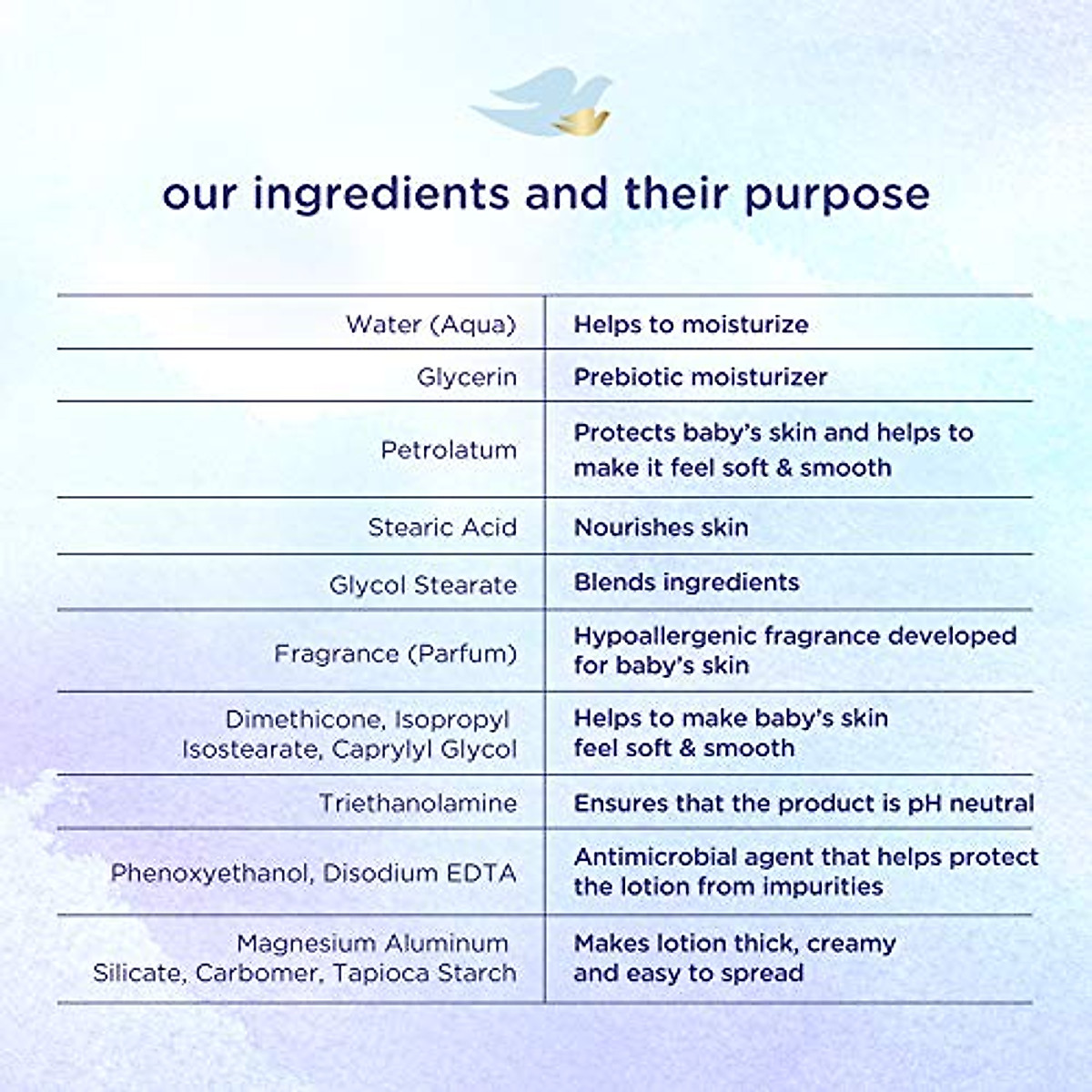 our ingredients and their purpose

| | |
|---|---|
| Water (Aqua) | Helps to moisturize |
| Glycerin | Prebiotic moisturizer |
| Petrolatum | Protects baby's skin and helps to make it feel soft & smooth |
| Stearic Acid | Nourishes skin |
| Glycol Stearate | Blends ingredients |
| Fragrance (Parfum) | Hypoallergenic fragrance developed for baby's skin |
| Dimethicone, Isopropyl Isostearate, Caprylyl Glycol | Helps to make baby's skin feel soft & smooth |
| Triethanolamine | Ensures that the product is pH neutral |
| Phenoxyethanol, Disodium EDTA | Antimicrobial agent that helps protect the lotion from impurities |
| Magnesium Aluminum Silicate, Carbomer, Tapioca Starch | Makes lotion thick, creamy and easy to spread |